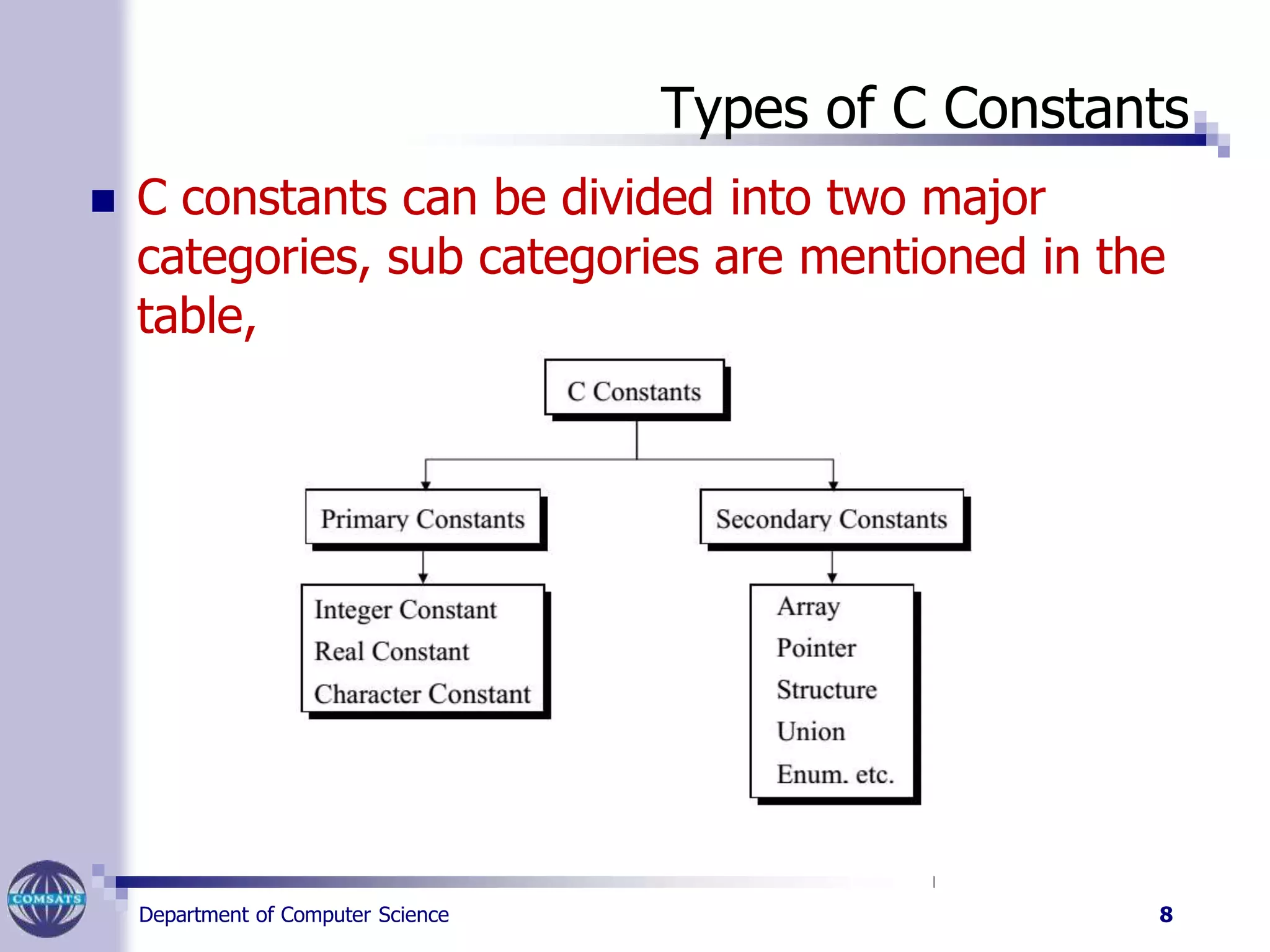 Types of C Constants

C constants can be divided into two major categories, sub categories are mentioned in the table,

C Constants

Primary Constants

Secondary Constants

Integer Constant
Real Constant
Character Constant

Array
Pointer
Structure
Union
Enum. etc.

COMSATS

Department of Computer Science

8